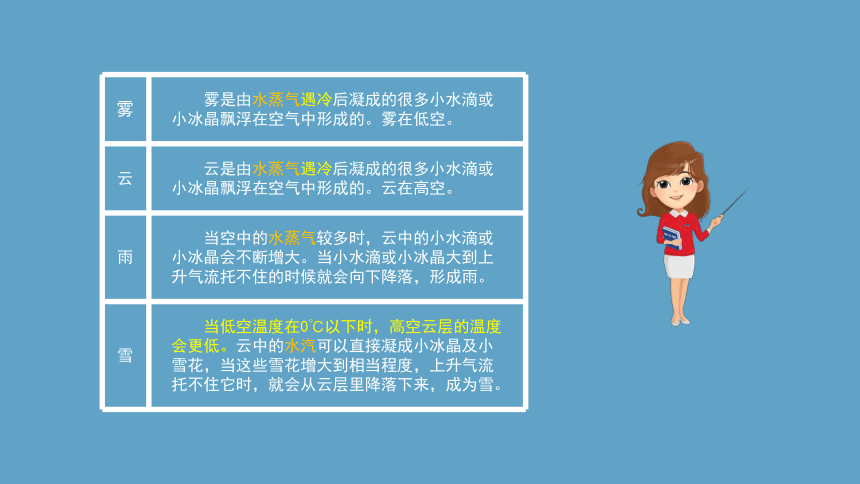 | 雾 | 雾是由水蒸气遇冷后凝成的很多小水滴或小冰晶飘浮在空气中形成的。雾在低空。 |
|---|---|
| 云 | 云是由水蒸气遇冷后凝成的很多小水滴或小冰晶飘浮在空气中形成的。云在高空。 |
| 雨 | 当空中的水蒸气较多时，云中的小水滴或小冰晶会不断增大。当小水滴或小冰晶大到上升气流托不住的时候就会向下降落，形成雨。 |
| 雪 | 当低空温度在0℃以下时，高空云层的温度会更低。云中的水汽可以直接凝成小冰晶及小雪花，当这些雪花增大到相当程度，上升气流托不住它时，就会从云层里降落下来，成为雪。 |